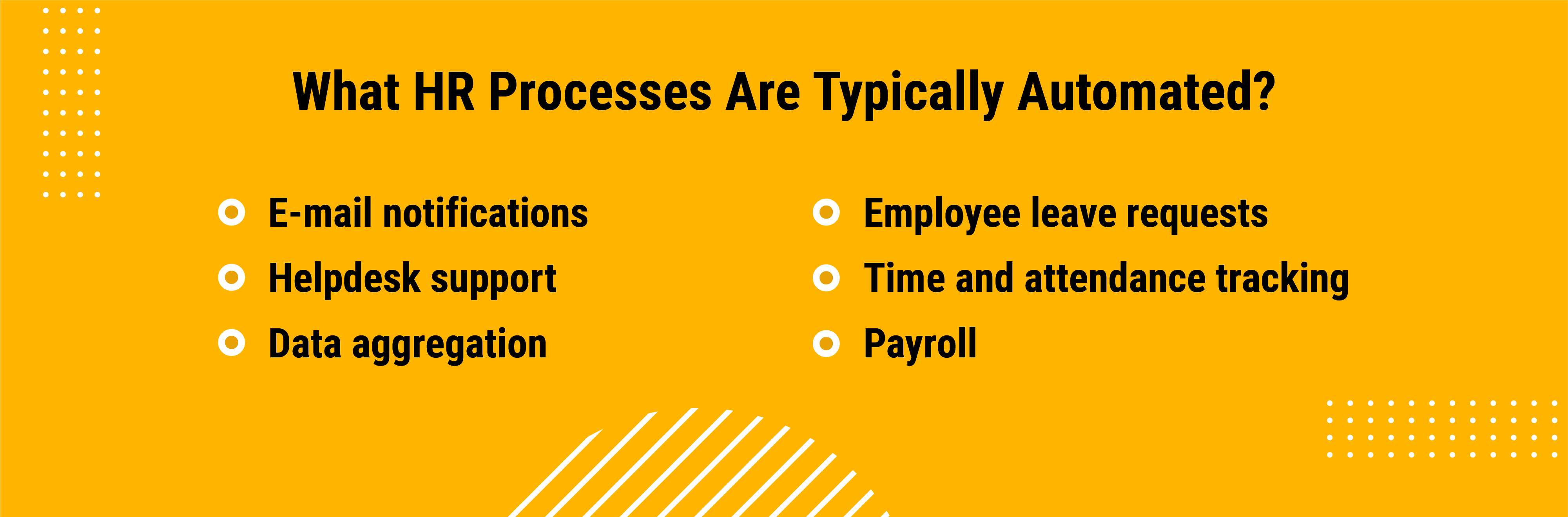 What HR Processes Are Typically Automated?

E-mail notifications
Helpdesk support
Data aggregation

Employee leave requests
Time and attendance tracking
Payroll